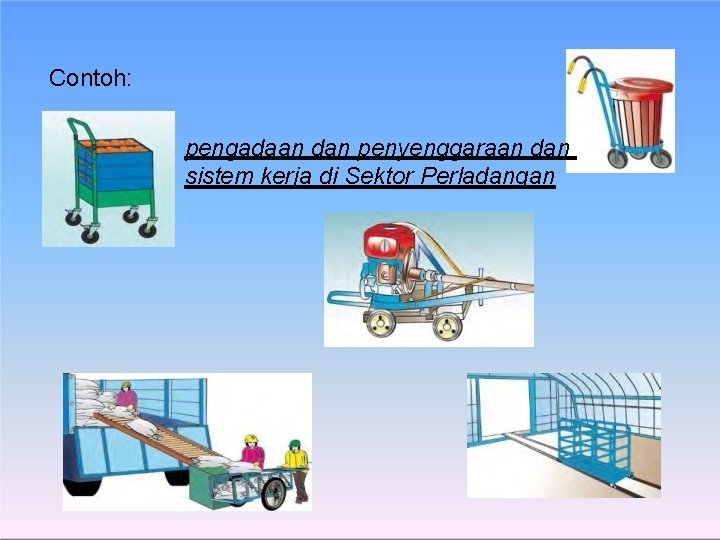 Contoh:

pengadaan dan penyenggaraan dan sistem kerja di Sektor Perladangan